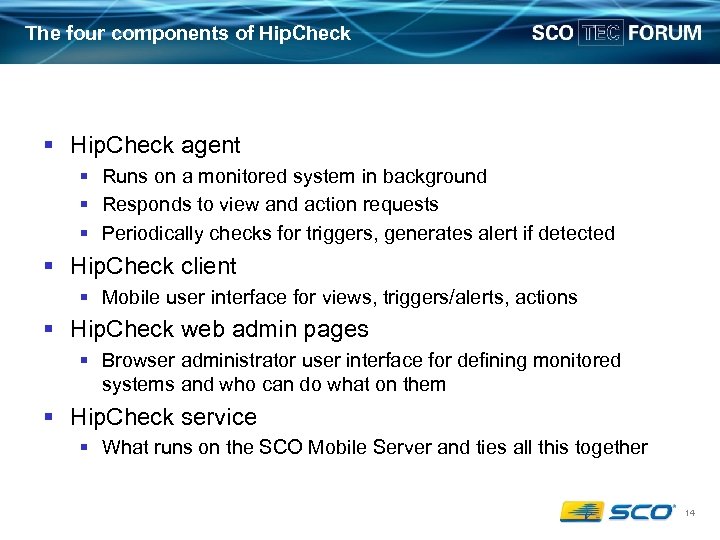 The four components of HipCheck

SCO TEC FORUM

- HipCheck agent
  - Runs on a monitored system in background
  - Responds to view and action requests
  - Periodically checks for triggers, generates alert if detected
- HipCheck client
  - Mobile user interface for views, triggers/alerts, actions
- HipCheck web admin pages
  - Browser administrator user interface for defining monitored systems and who can do what on them
- HipCheck service
  - What runs on the SCO Mobile Server and ties all this together

SCO

14